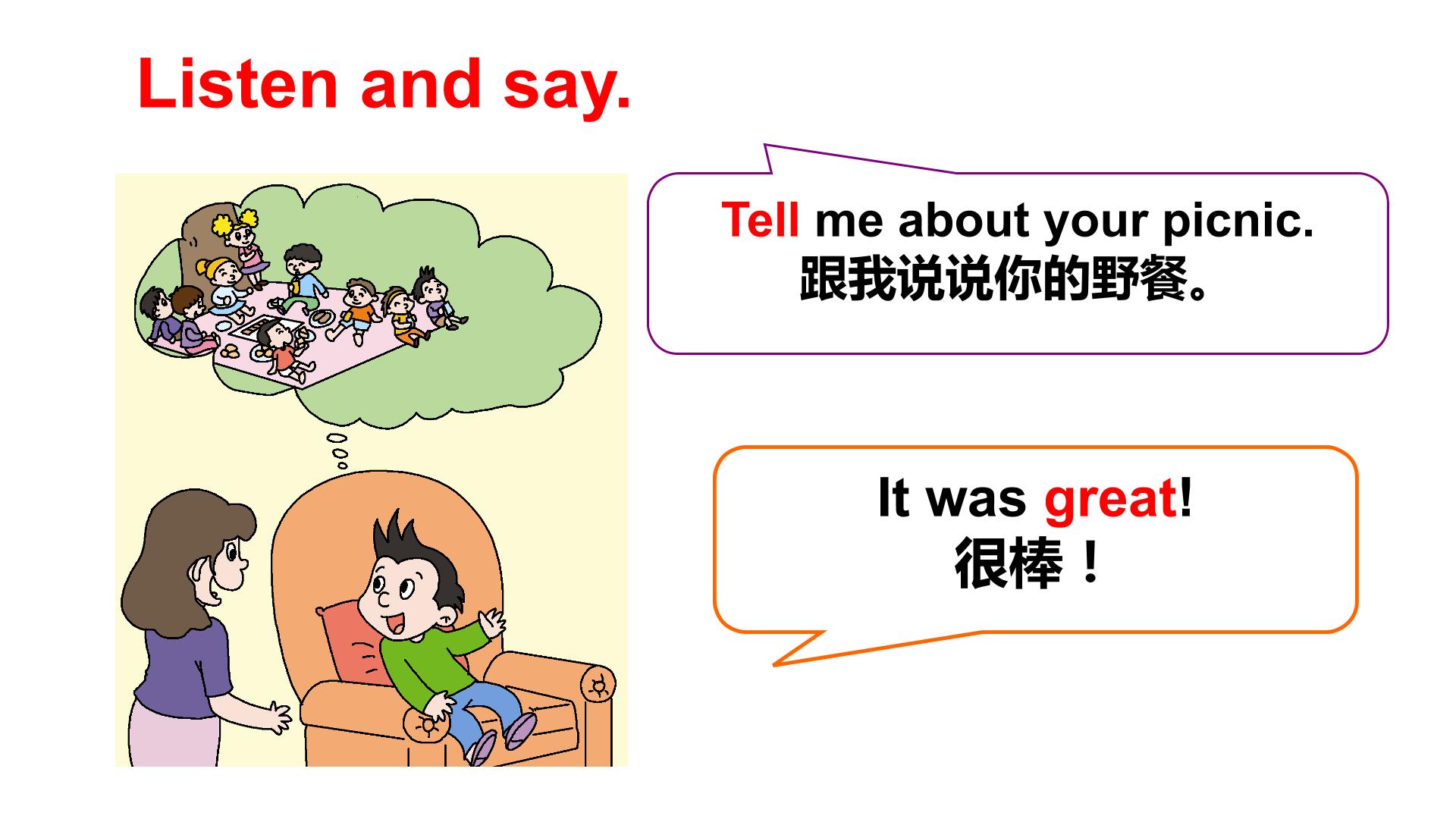 Listen and say.

Tell me about your picnic.
跟我说说你的野餐。

It was great!
很棒！